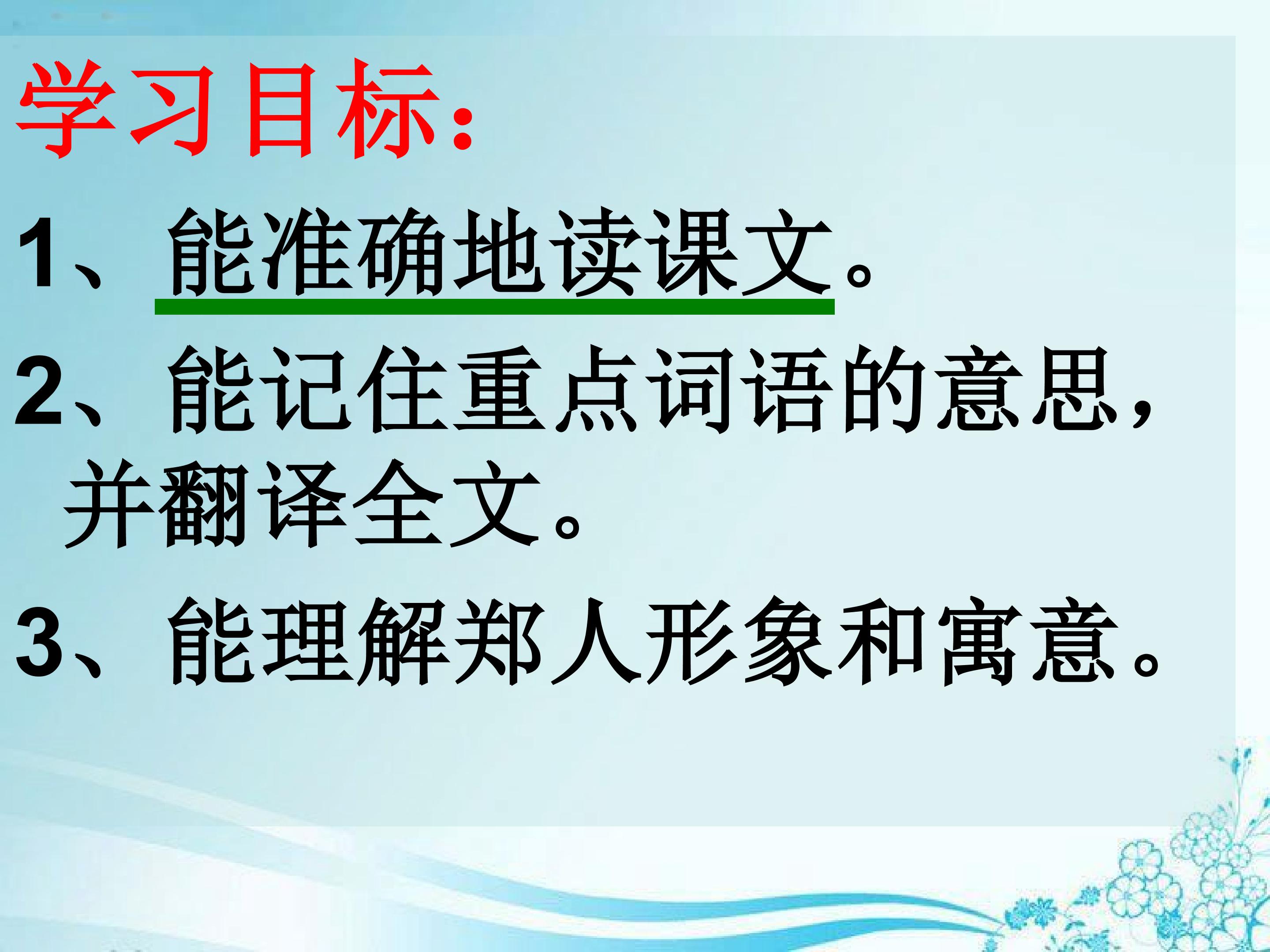 学习目标：

1、能准确地读课文。

2、能记住重点词语的意思，并翻译全文。

3、能理解郑人形象和寓意。